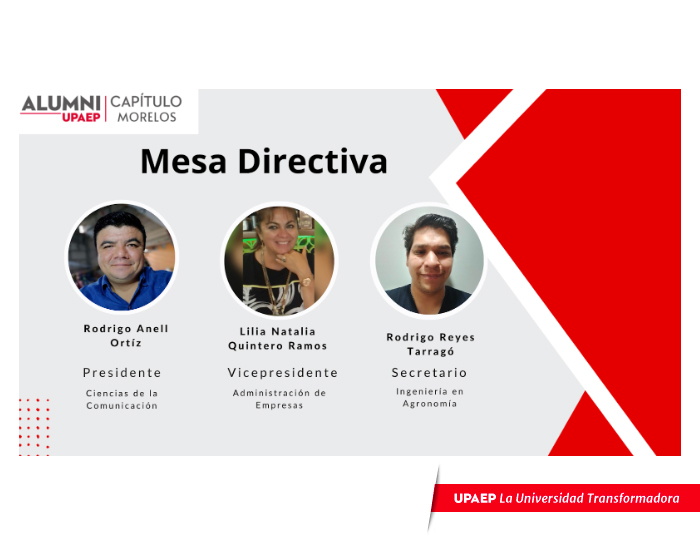 ALUMNI UPAEP | CAPÍTULO MORELOS

Mesa Directiva

Rodrigo Anell Ortíz

Presidente

Ciencias de la Comunicación

Lilia Natalia Quintero Ramos

Vicepresidente

Administración de Empresas

Rodrigo Reyes Tarragó

Secretario

Ingeniería en Agronomía

UPAEP La Universidad Transformadora